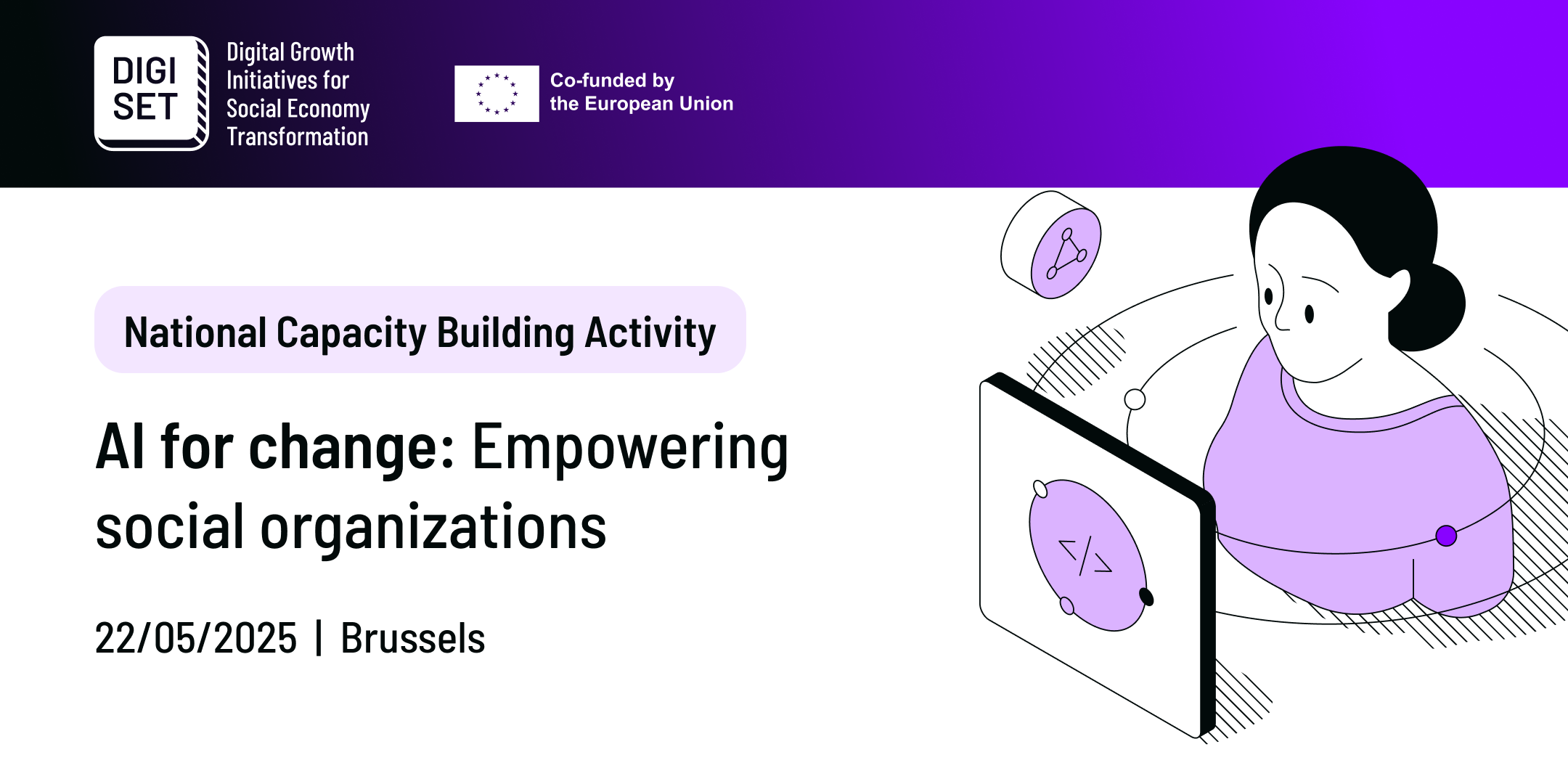 DIGI SET

Digital Growth Initiatives for Social Economy Transformation

Co-funded by the European Union

National Capacity Building Activity

AI for change: Empowering social organizations

22/05/2025 | Brussels

</>